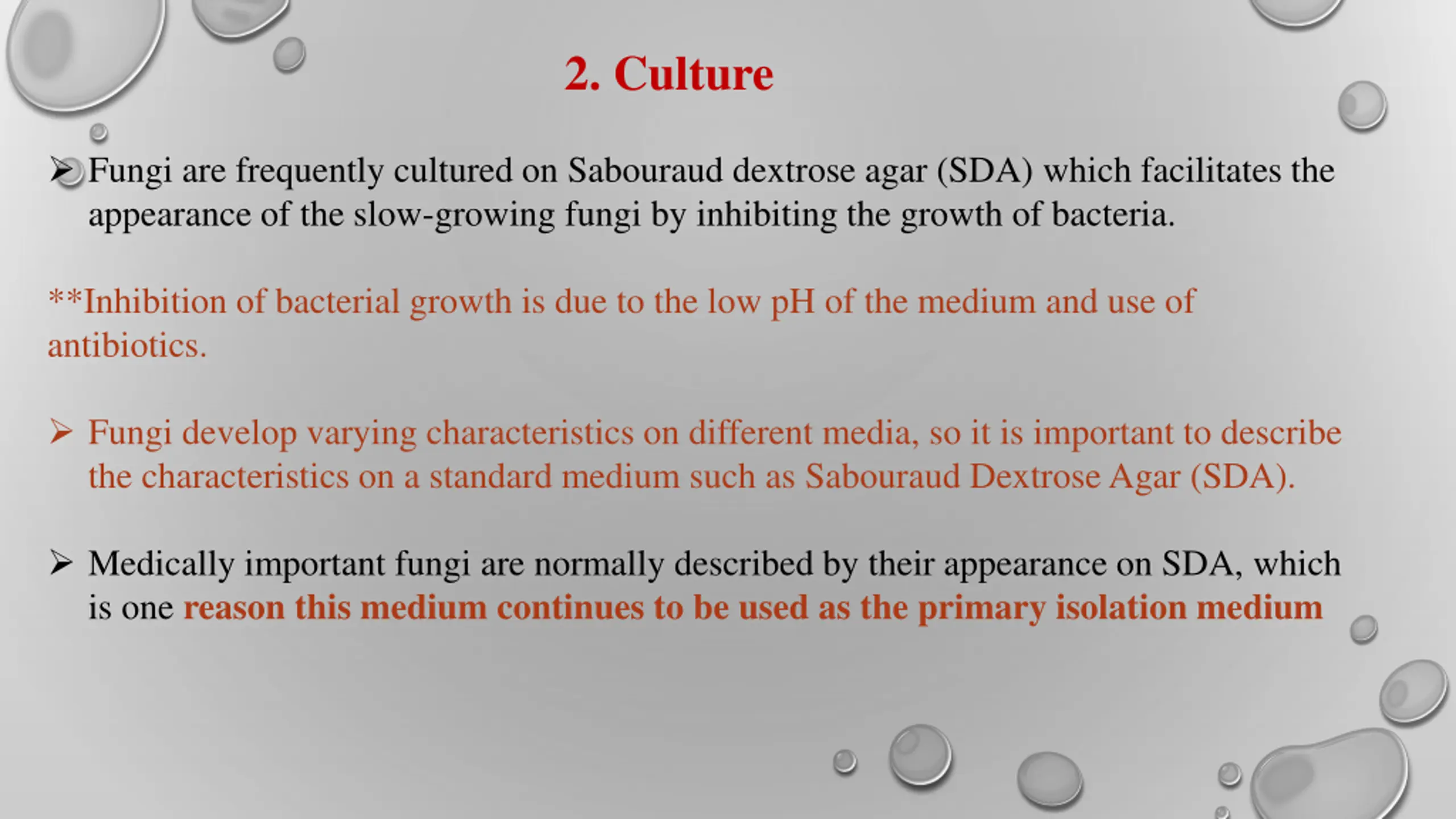 2. Culture

➢ Fungi are frequently cultured on Sabouraud dextrose agar (SDA) which facilitates the appearance of the slow-growing fungi by inhibiting the growth of bacteria.

**Inhibition of bacterial growth is due to the low pH of the medium and use of antibiotics.

➢ Fungi develop varying characteristics on different media, so it is important to describe the characteristics on a standard medium such as Sabouraud Dextrose Agar (SDA).

➢ Medically important fungi are normally described by their appearance on SDA, which is one reason this medium continues to be used as the primary isolation medium